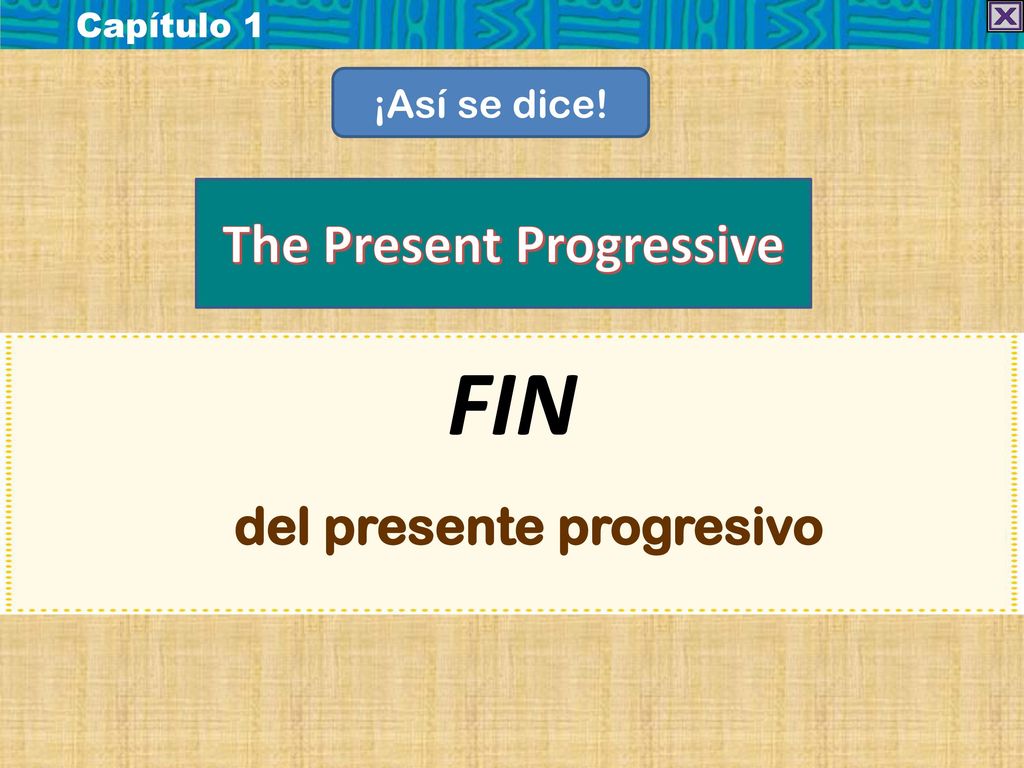 Capítulo 1

¡Así se dice!

The Present Progressive

FIN

del presente progresivo